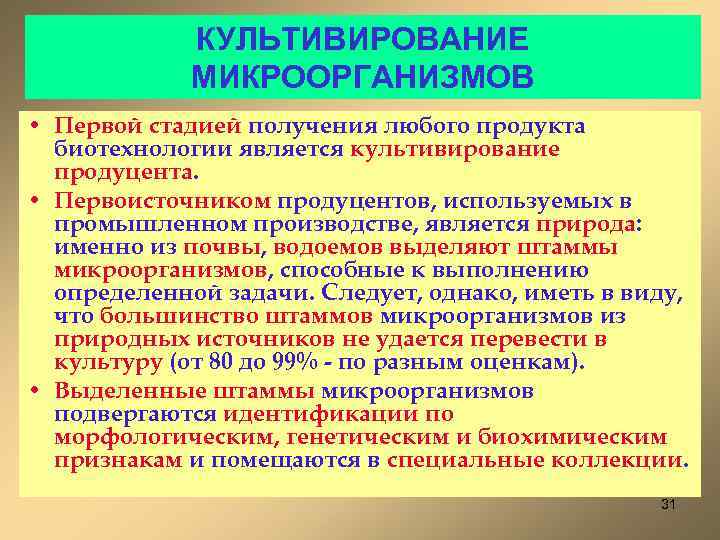 КУЛЬТИВИРОВАНИЕ МИКРООРГАНИЗМОВ

• Первой стадией получения любого продукта биотехнологии является культивирование продуцента.

• Первоисточником продуцентов, используемых в промышленном производстве, является природа: именно из почвы, водоемов выделяют штаммы микроорганизмов, способные к выполнению определенной задачи. Следует, однако, иметь в виду, что большинство штаммов микроорганизмов из природных источников не удается перевести в культуру (от 80 до 99% - по разным оценкам).

• Выделенные штаммы микроорганизмов подвергаются идентификации по морфологическим, генетическим и биохимическим признакам и помещаются в специальные коллекции.

31